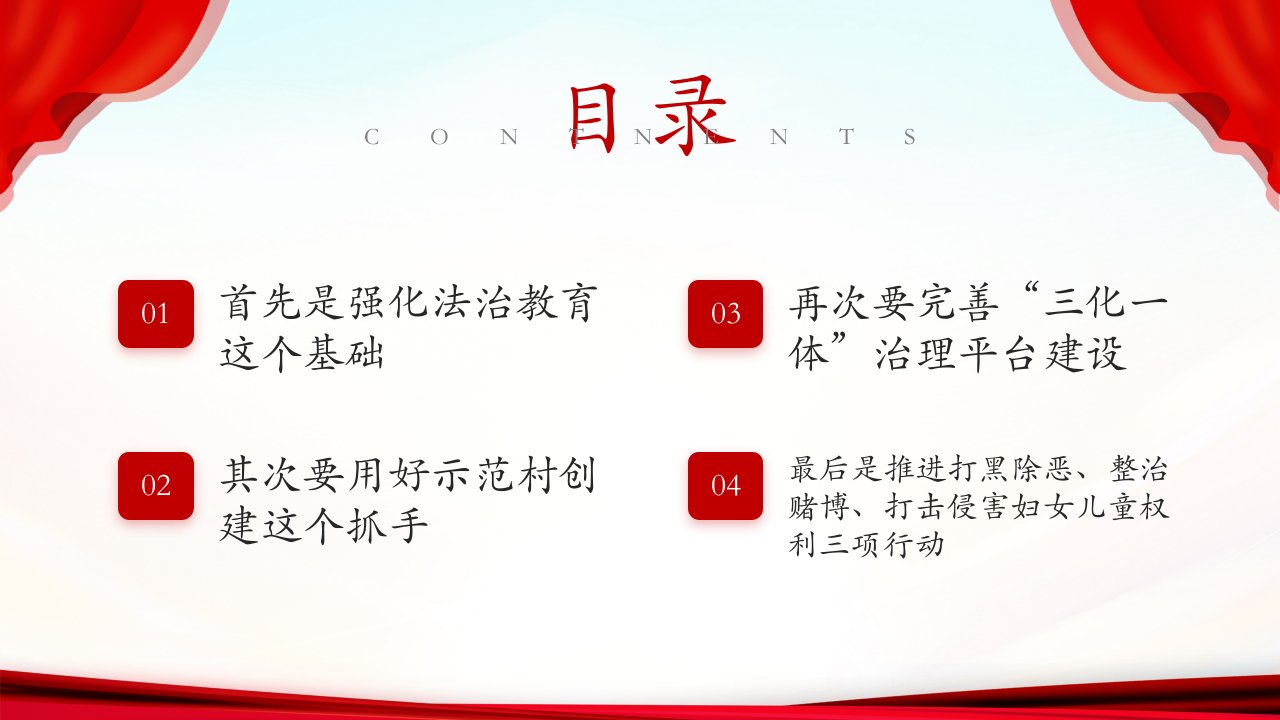 目录

CONTENTS

01 首先是强化法治教育这个基础

02 其次要用好示范村创建这个抓手

03 再次要完善“三化一体”治理平台建设

04 最后是推进打黑除恶、整治赌博、打击侵害妇女儿童权利三项行动